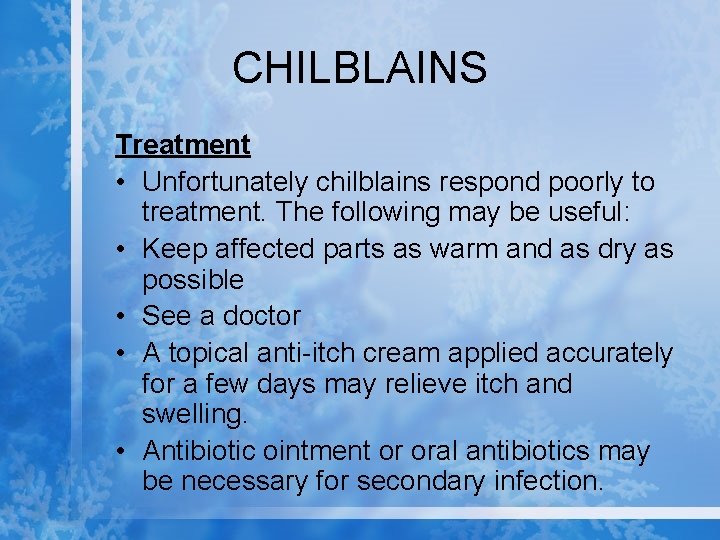 CHILBLAINS

Treatment

• Unfortunately chilblains respond poorly to treatment. The following may be useful:
• Keep affected parts as warm and as dry as possible
• See a doctor
• A topical anti-itch cream applied accurately for a few days may relieve itch and swelling.
• Antibiotic ointment or oral antibiotics may be necessary for secondary infection.